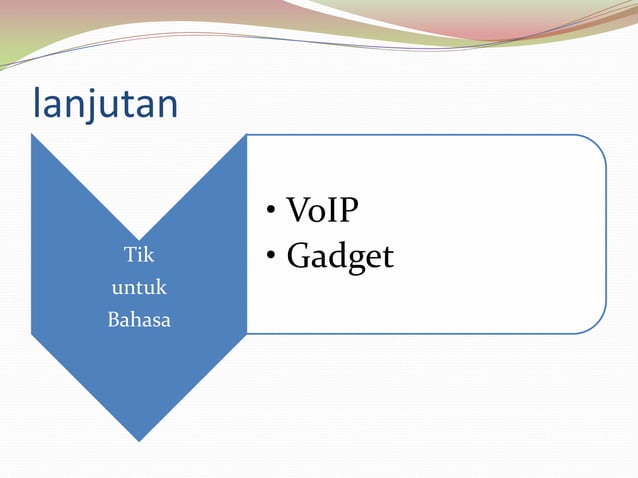 lanjutan

Tik untuk Bahasa

• VoIP
• Gadget